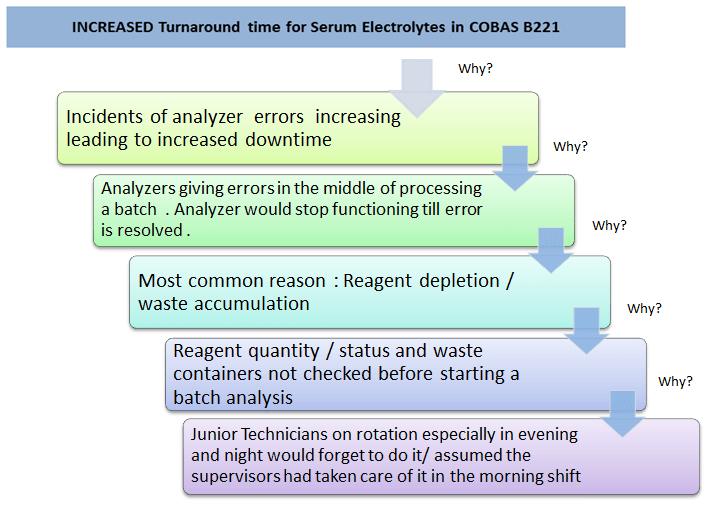 INCREASED Turnaround time for Serum Electrolytes in COBAS B221

Why?

Incidents of analyzer errors increasing leading to increased downtime

Why?

Analyzers giving errors in the middle of processing a batch . Analyzer would stop functioning till error is resolved .

Why?

Most common reason : Reagent depletion / waste accumulation

Why?

Reagent quantity / status and waste containers not checked before starting a batch analysis

Why?

Junior Technicians on rotation especially in evening and night would forget to do it/ assumed the supervisors had taken care of it in the morning shift